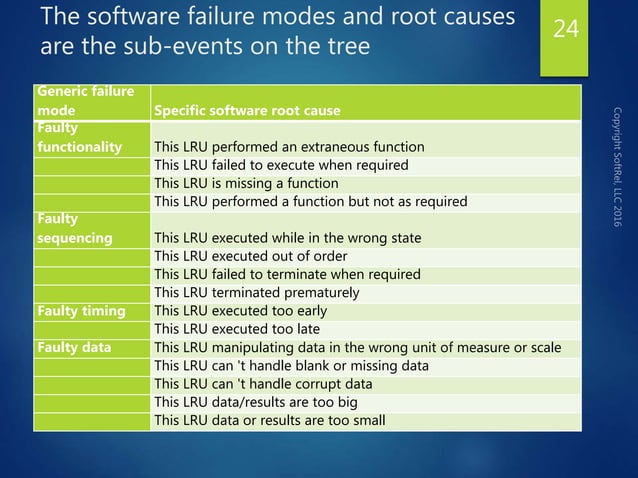 The software failure modes and root causes are the sub-events on the tree

24

| Generic failure mode | Specific software root cause |
|---|---|
| Faulty functionality | This LRU performed an extraneous function |
| | This LRU failed to execute when required |
| | This LRU is missing a function |
| | This LRU performed a function but not as required |
| Faulty sequencing | This LRU executed while in the wrong state |
| | This LRU executed out of order |
| | This LRU failed to terminate when required |
| | This LRU terminated prematurely |
| Faulty timing | This LRU executed too early |
| | This LRU executed too late |
| Faulty data | This LRU manipulating data in the wrong unit of measure or scale |
| | This LRU can 't handle blank or missing data |
| | This LRU can 't handle corrupt data |
| | This LRU data/results are too big |
| | This LRU data or results are too small |

Copyright SoftRel, LLC 2016